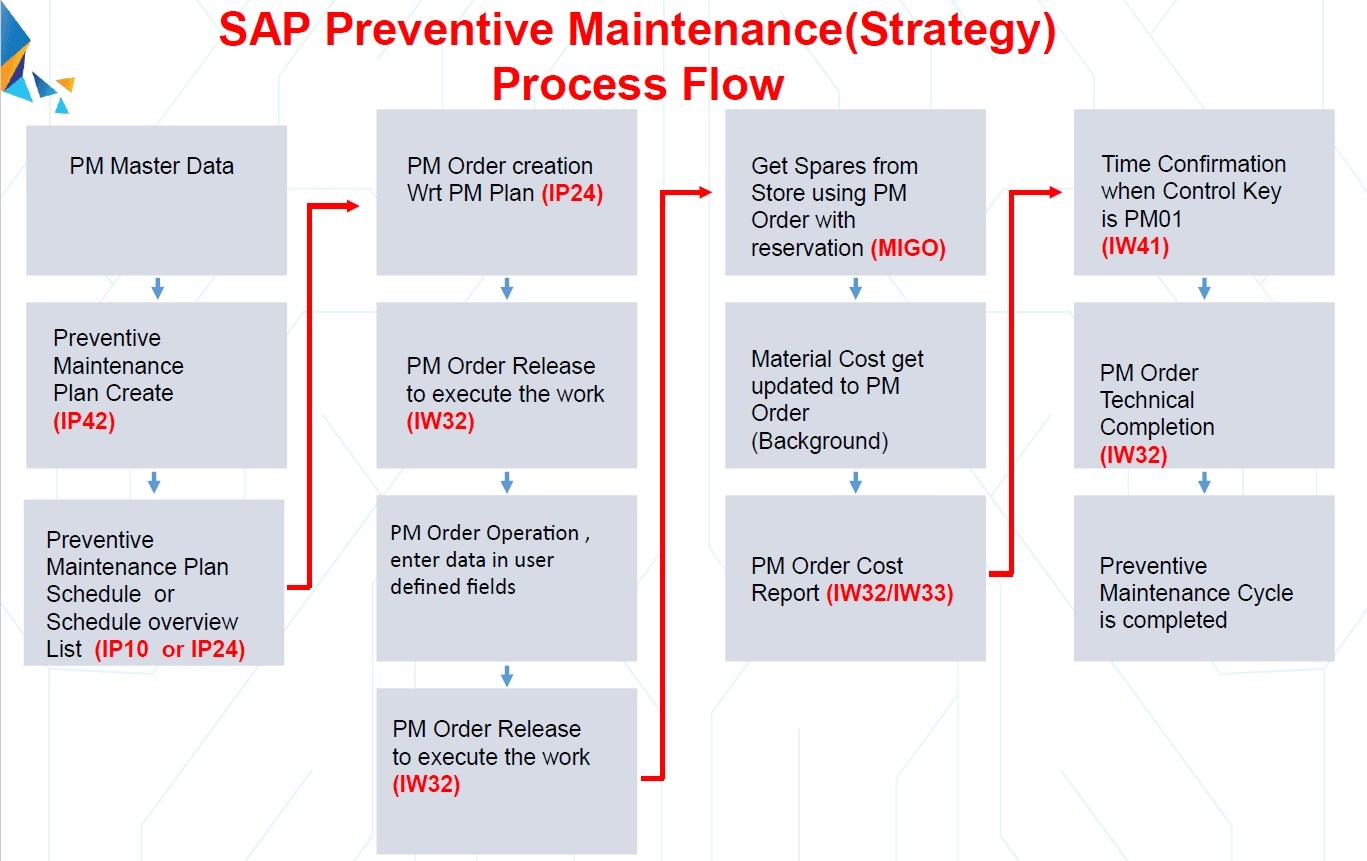 SAP Preventive Maintenance(Strategy) Process Flow

PM Master Data

Preventive Maintenance Plan Create (IP42)

Preventive Maintenance Plan Schedule or Schedule overview List (IP10 or IP24)

PM Order creation Wrt PM Plan (IP24)

PM Order Release to execute the work (IW32)

PM Order Operation , enter data in user defined fields

PM Order Release to execute the work (IW32)

Get Spares from Store using PM Order with reservation (MIGO)

Material Cost get updated to PM Order (Background)

PM Order Cost Report (IW32/IW33)

Time Confirmation when Control Key is PM01 (IW41)

PM Order Technical Completion (IW32)

Preventive Maintenance Cycle is completed